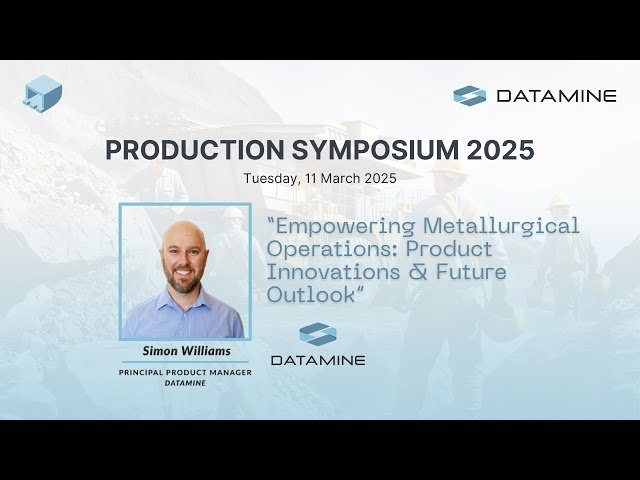 DATAMINE

PRODUCTION SYMPOSIUM 2025

Tuesday, 11 March 2025

"Empowering Metallurgical Operations: Product Innovations & Future Outlook"

Simon Williams

PRINCIPAL PRODUCT MANAGER
DATAMINE

DATAMINE